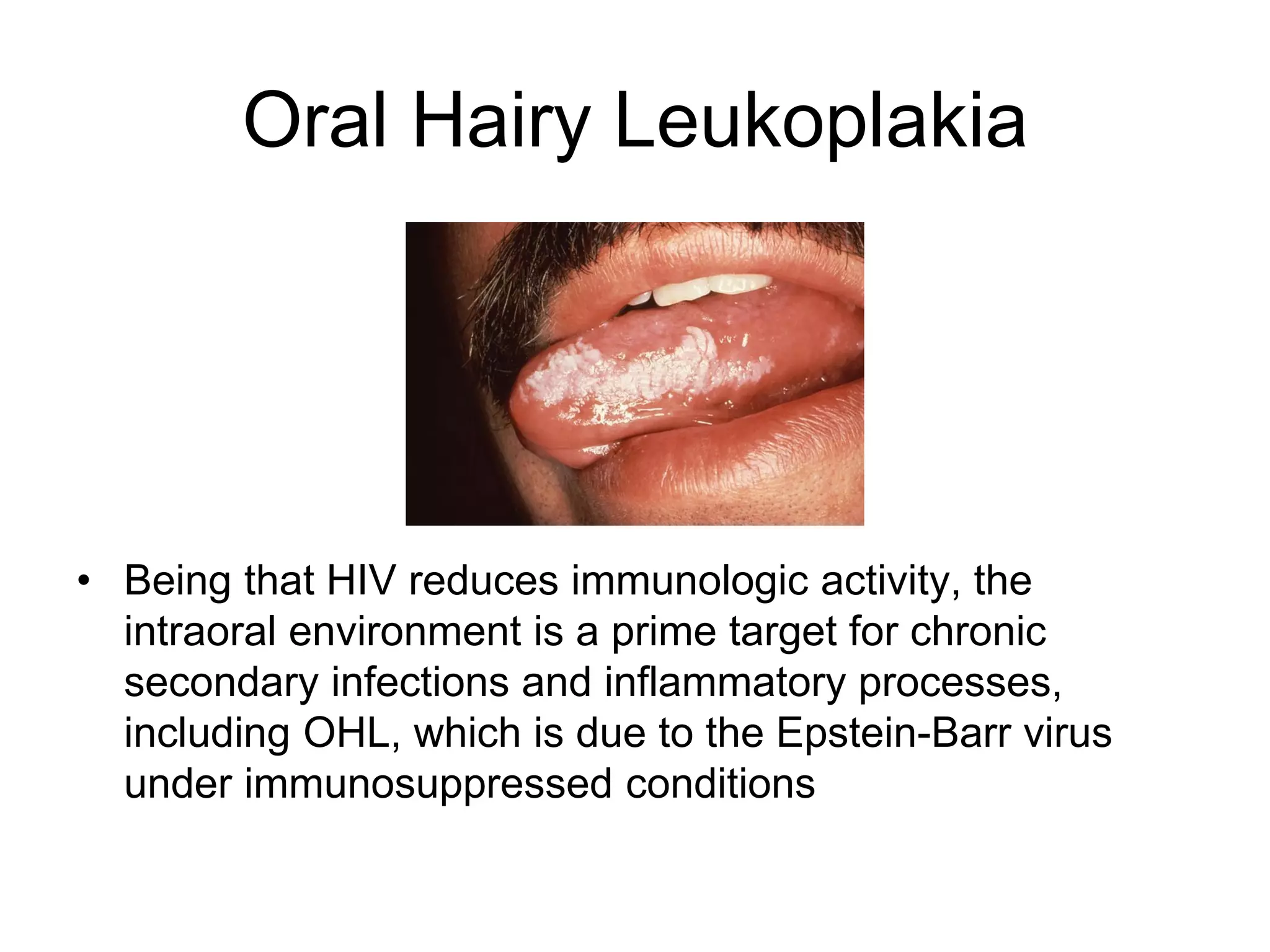 Oral Hairy Leukoplakia

• Being that HIV reduces immunologic activity, the intraoral environment is a prime target for chronic secondary infections and inflammatory processes, including OHL, which is due to the Epstein-Barr virus under immunosuppressed conditions